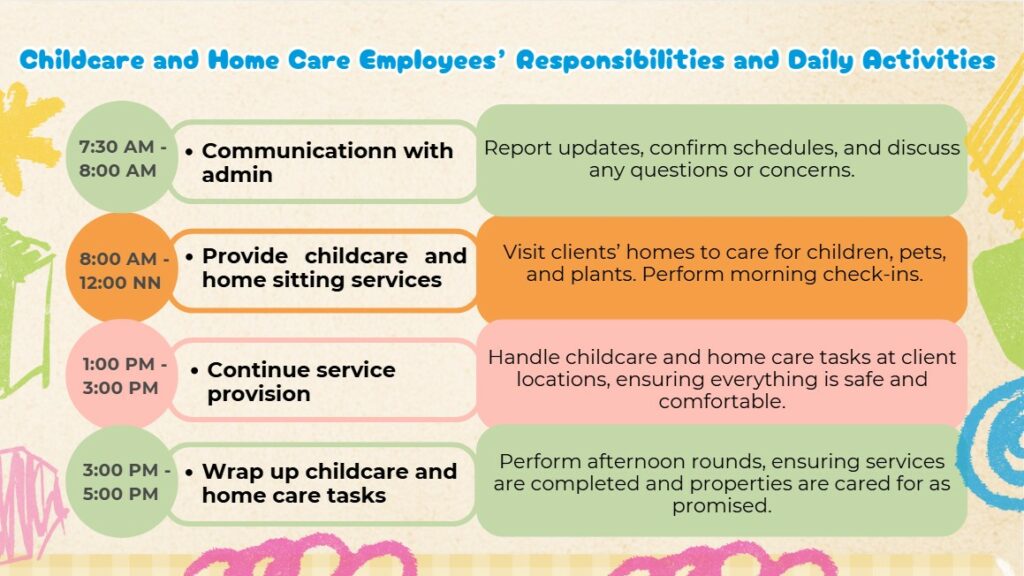 Childcare and Home Care Employees' Responsibilities and Daily Activities

7:30 AM - 8:00 AM

• Communicationn with admin

Report updates, confirm schedules, and discuss any questions or concerns.

8:00 AM - 12:00 NN

• Provide childcare and home sitting services

Visit clients' homes to care for children, pets, and plants. Perform morning check-ins.

1:00 PM - 3:00 PM

• Continue service provision

Handle childcare and home care tasks at client locations, ensuring everything is safe and comfortable.

3:00 PM - 5:00 PM

• Wrap up childcare and home care tasks

Perform afternoon rounds, ensuring services are completed and properties are cared for as promised.